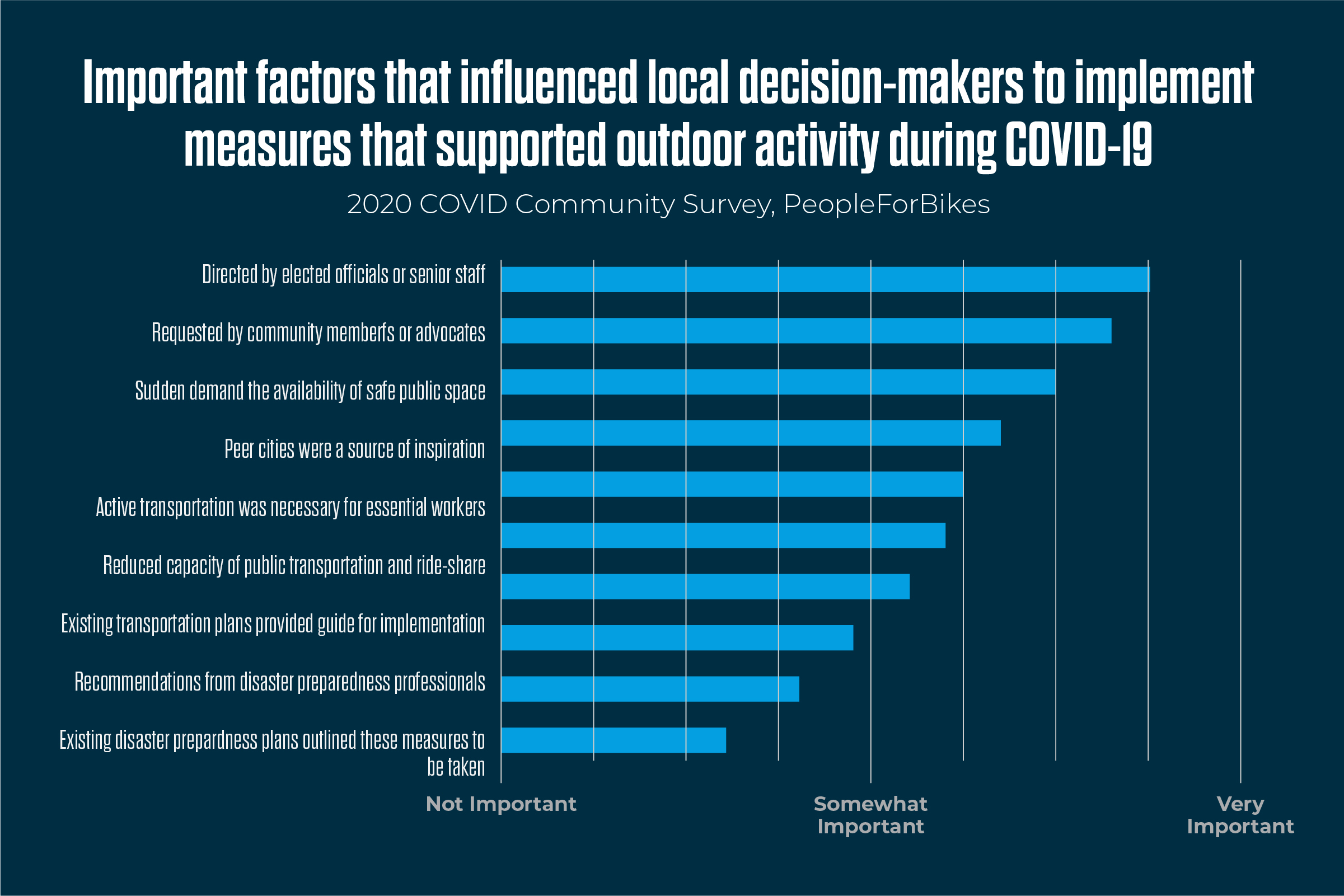 Important factors that influenced local decision-makers to implement measures that supported outdoor activity during COVID-19

2020 COVID Community Survey, PeopleForBikes

Directed by elected officials or senior staff

Requested by community memberfs or advocates

Sudden demand the availability of safe public space

Peer cities were a source of inspiration

Active transportation was necessary for essential workers

Reduced capacity of public transportation and ride-share

Existing transportation plans provided guide for implementation

Recommendations from disaster preparedness professionals

Existing disaster prepardness plans outlined these measures to be taken

Not Important

Somewhat Important

Very Important